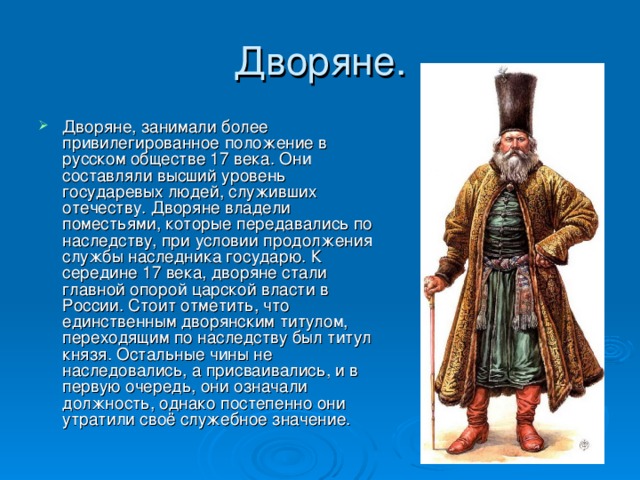 Дворяне.

Дворяне, занимали более привилегированное положение в русском обществе 17 века. Они составляли высший уровень государевых людей, служивших отечеству. Дворяне владели поместьями, которые передавались по наследству, при условии продолжения службы наследника государю. К середине 17 века, дворяне стали главной опорой царской власти в России. Стоит отметить, что единственным дворянским титулом, переходящим по наследству был титул князя. Остальные чины не наследовались, а присваивались, и в первую очередь, они означали должность, однако постепенно они утратили своё служебное значение.